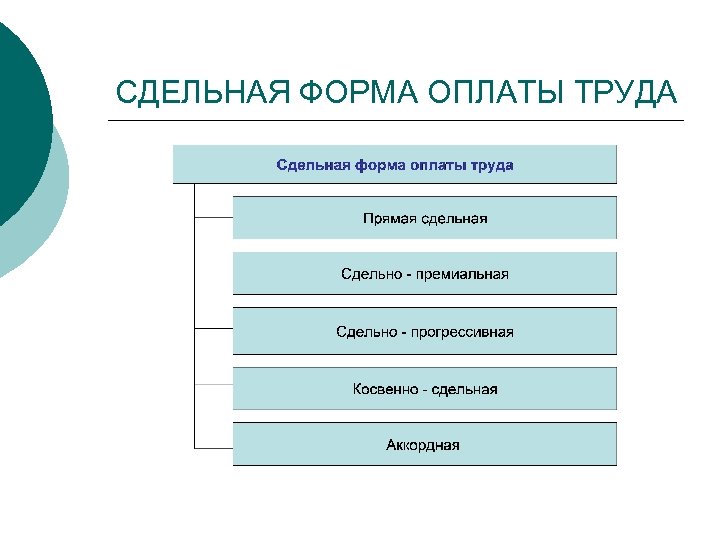 СДЕЛЬНАЯ ФОРМА ОПЛАТЫ ТРУДА

Сдельная форма оплаты труда

Прямая сдельная

Сдельно - премиальная

Сдельно - прогрессивная

Косвенно - сдельная

Аккордная